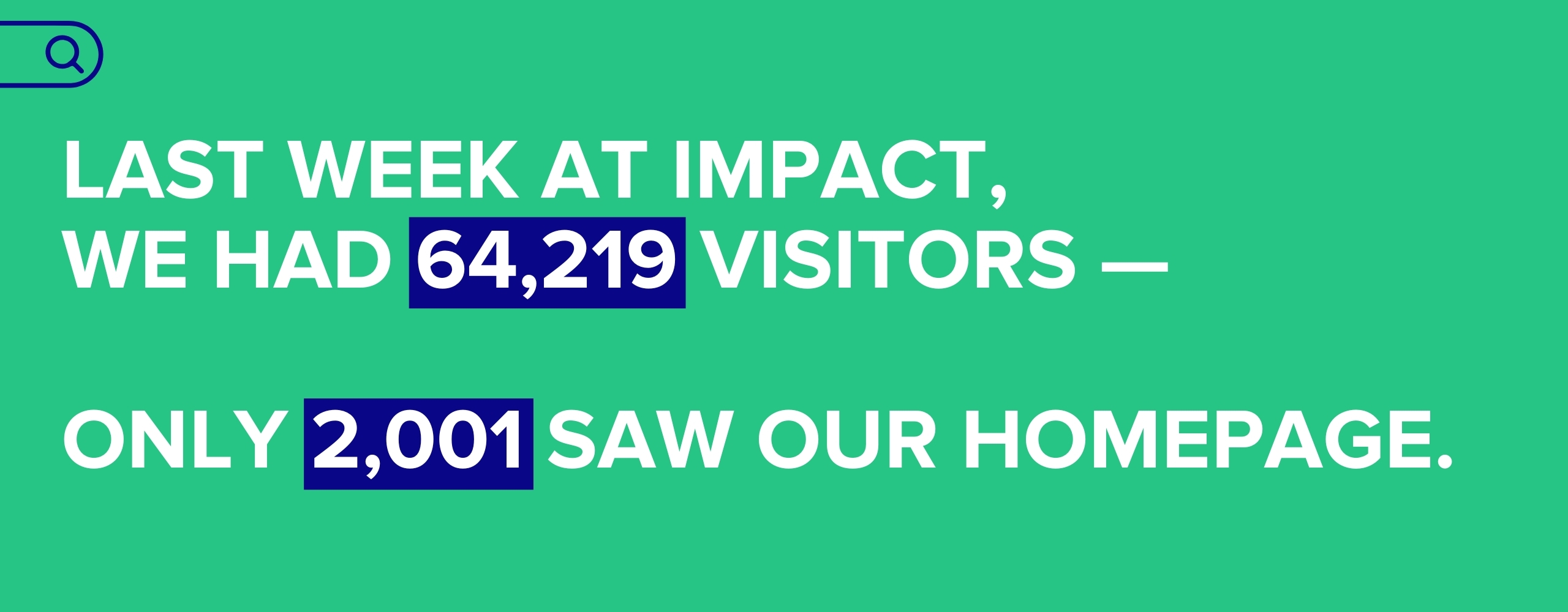 LAST WEEK AT IMPACT, WE HAD 64,219 VISITORS —

ONLY 2,001 SAW OUR HOMEPAGE.